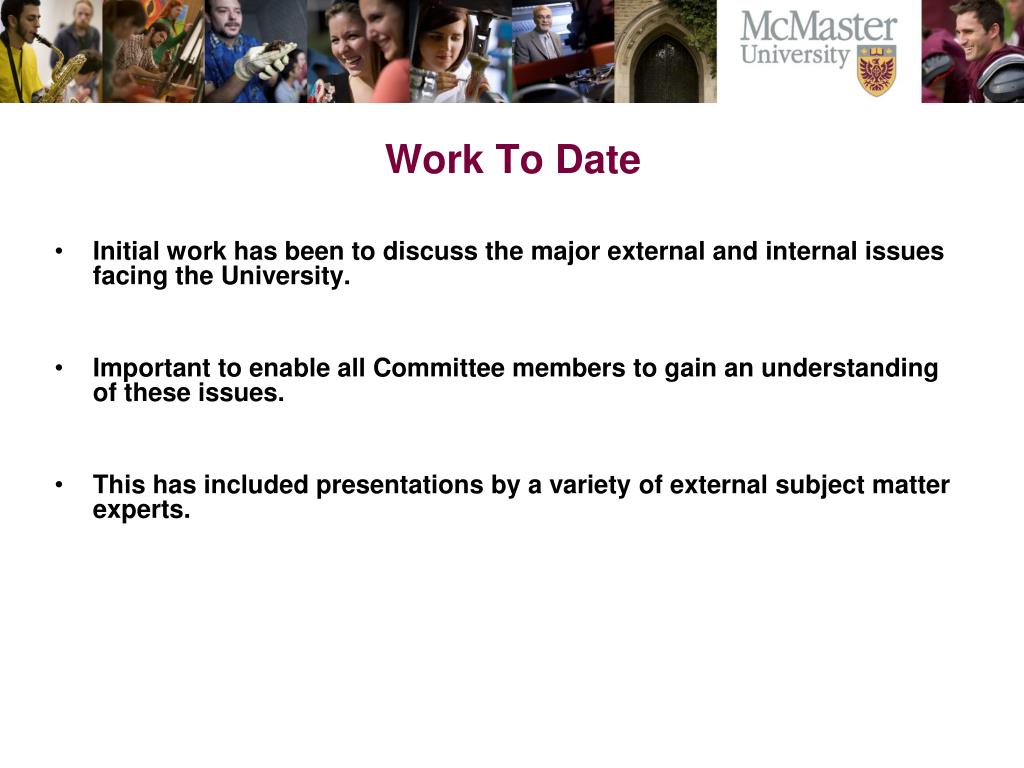 McMaster University

Work To Date

• Initial work has been to discuss the major external and internal issues facing the University.

• Important to enable all Committee members to gain an understanding of these issues.

• This has included presentations by a variety of external subject matter experts.